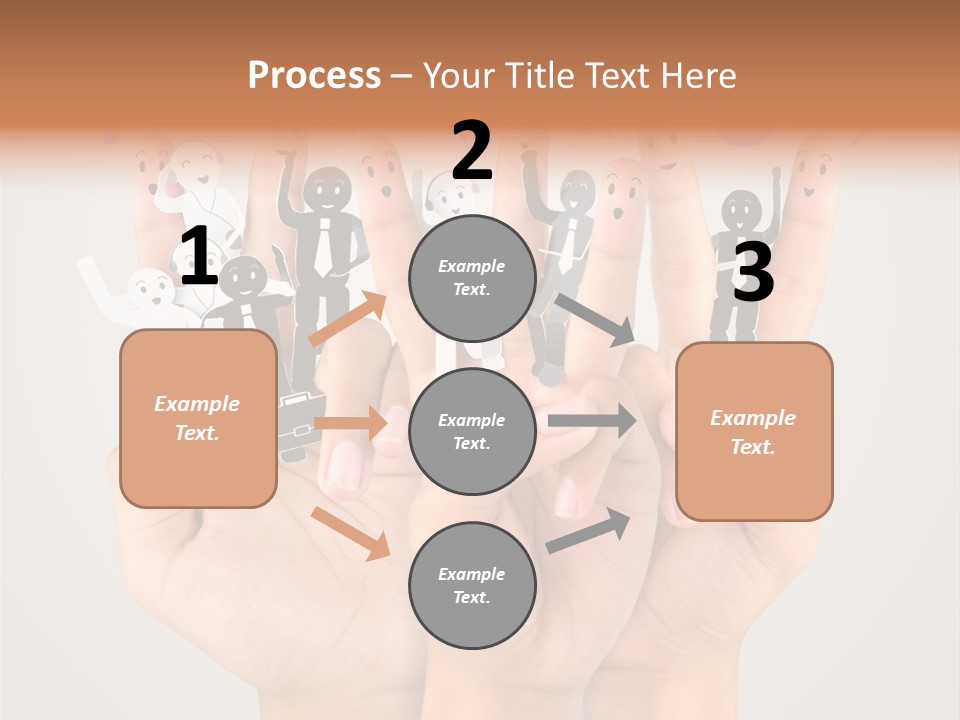 Process – Your Title Text Here

1

Example Text.

2

Example Text.

Example Text.

Example Text.

3

Example Text.